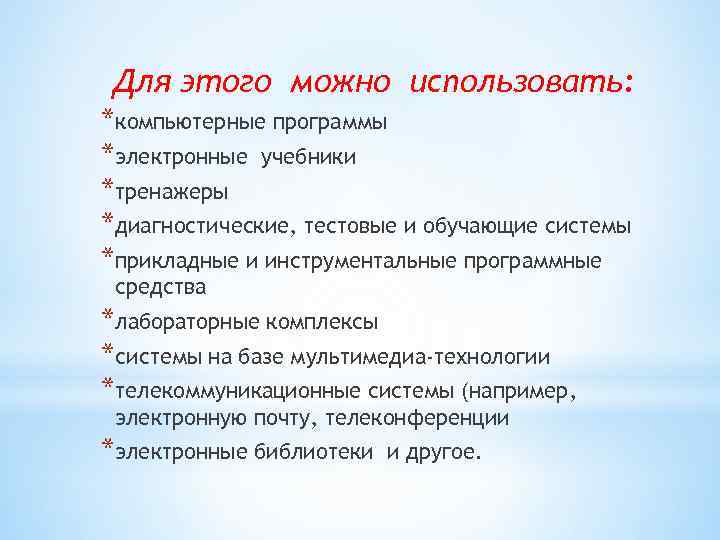 Для этого можно использовать:

*компьютерные программы

*электронные учебники

*тренажеры

*диагностические, тестовые и обучающие системы

*прикладные и инструментальные программные средства

*лабораторные комплексы

*системы на базе мультимедиа-технологии

*телекоммуникационные системы (например, электронную почту, телеконференции

*электронные библиотеки и другое.